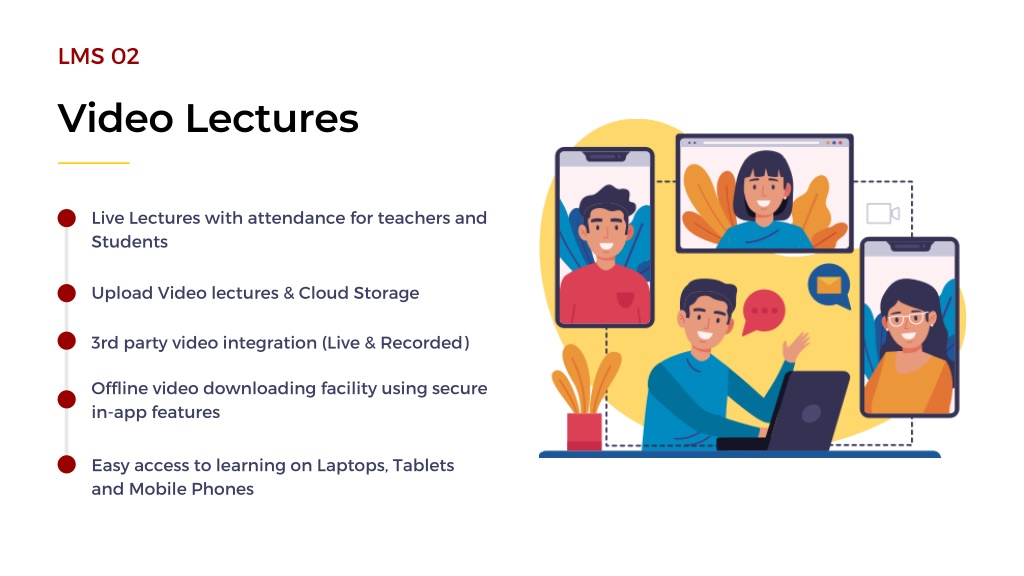 LMS 02

Video Lectures

Live Lectures with attendance for teachers and Students

Upload Video lectures & Cloud Storage

3rd party video integration (Live & Recorded)

Offline video downloading facility using secure in-app features

Easy access to learning on Laptops, Tablets and Mobile Phones